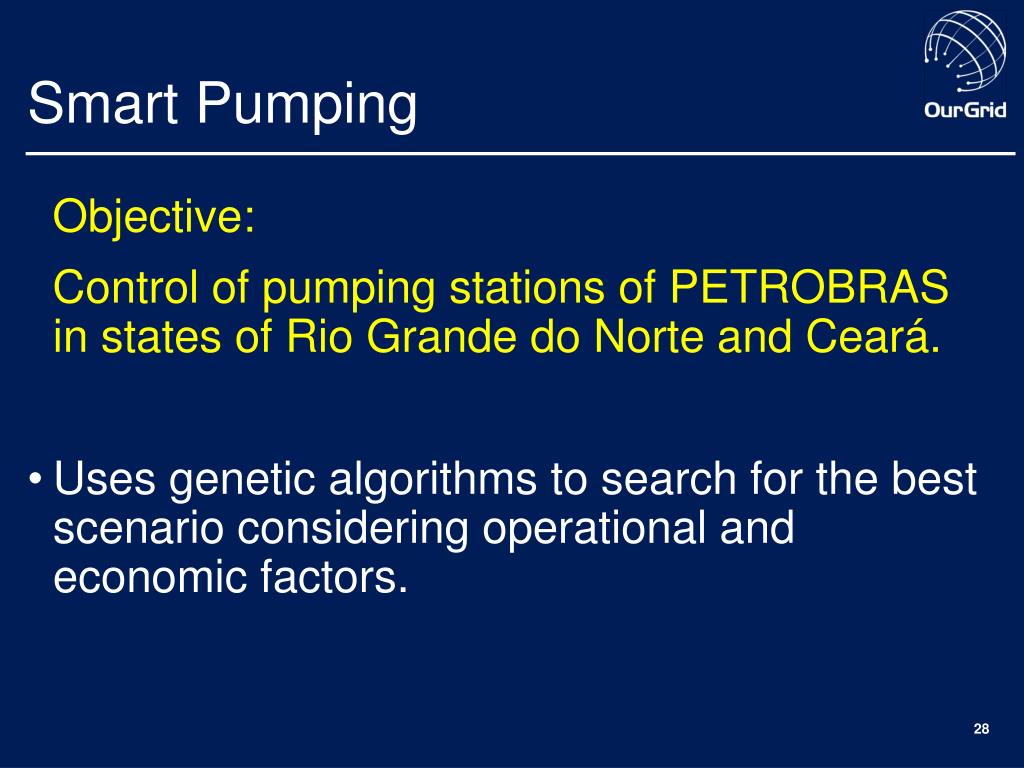 Smart Pumping

OurGrid

Objective:

Control of pumping stations of PETROBRAS in states of Rio Grande do Norte and Ceará.

• Uses genetic algorithms to search for the best scenario considering operational and economic factors.

28